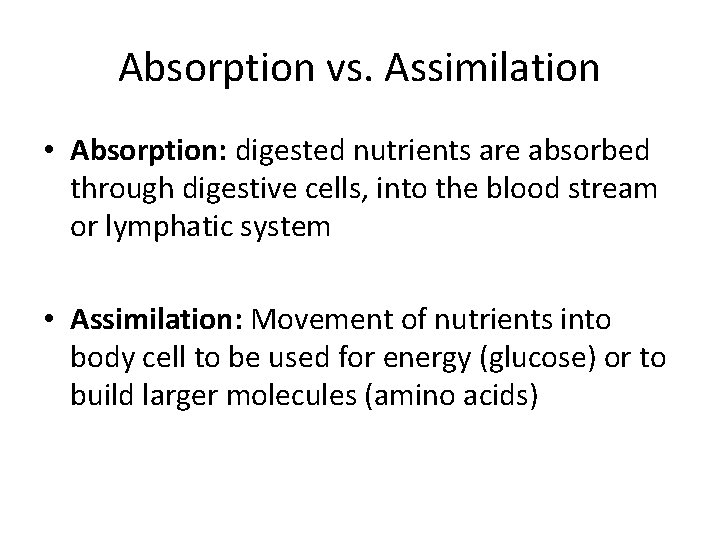 Absorption vs. Assimilation

• Absorption: digested nutrients are absorbed through digestive cells, into the blood stream or lymphatic system

• Assimilation: Movement of nutrients into body cell to be used for energy (glucose) or to build larger molecules (amino acids)